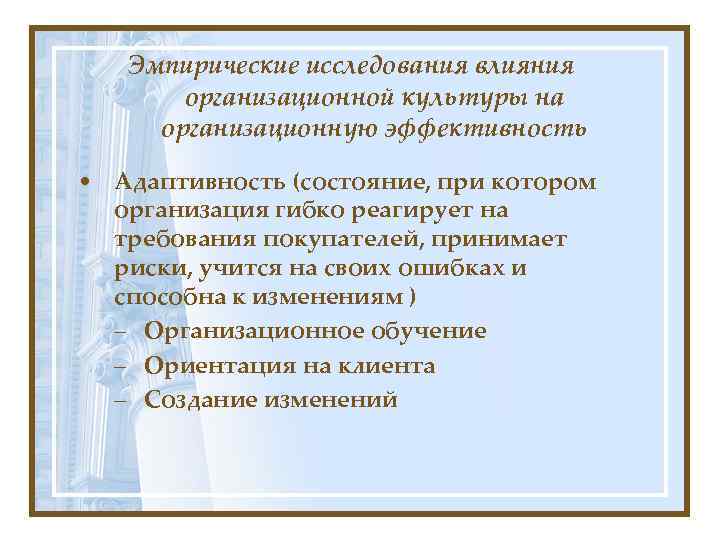 Эмпирические исследования влияния организационной культуры на организационную эффективность

• Адаптивность (состояние, при котором организация гибко реагирует на требования покупателей, принимает риски, учится на своих ошибках и способна к изменениям )
– Организационное обучение
– Ориентация на клиента
– Создание изменений